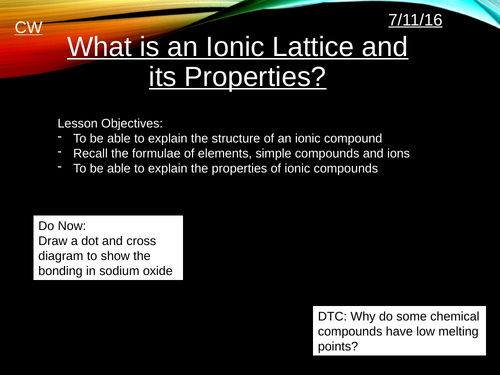 CW

7/11/16

What is an Ionic Lattice and its Properties?

Lesson Objectives:
- To be able to explain the structure of an ionic compound
- Recall the formulae of elements, simple compounds and ions
- To be able to explain the properties of ionic compounds

Do Now:
Draw a dot and cross diagram to show the bonding in sodium oxide

DTC: Why do some chemical compounds have low melting points?